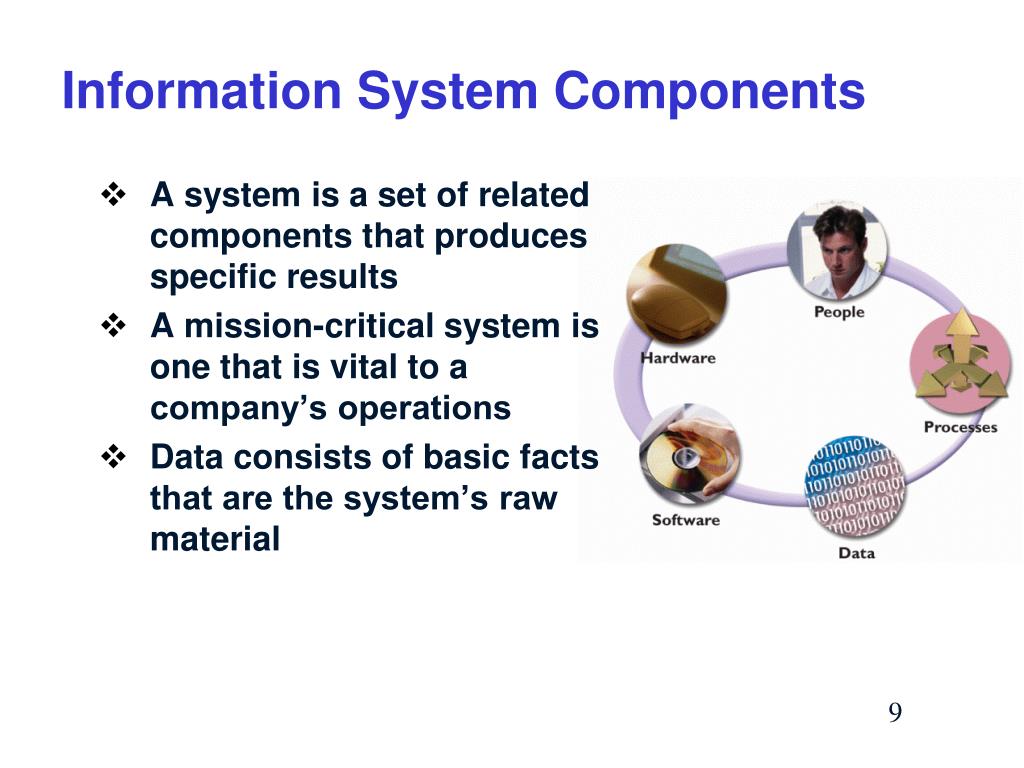 Information System Components

❖ A system is a set of related components that produces specific results
❖ A mission-critical system is one that is vital to a company's operations
❖ Data consists of basic facts that are the system's raw material

People
Hardware
Processes
Software
Data

9